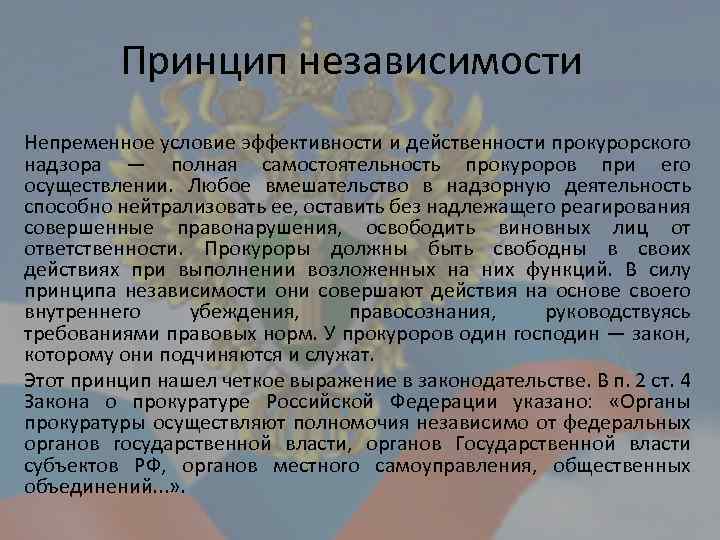 Принцип независимости

Непременное условие эффективности и действенности прокурорского надзора — полная самостоятельность прокуроров при его осуществлении. Любое вмешательство в надзорную деятельность способно нейтрализовать ее, оставить без надлежащего реагирования совершенные правонарушения, освободить виновных лиц от ответственности. Прокуроры должны быть свободны в своих действиях при выполнении возложенных на них функций. В силу принципа независимости они совершают действия на основе своего внутреннего убеждения, правосознания, руководствуясь требованиями правовых норм. У прокуроров один господин — закон, которому они подчиняются и служат.

Этот принцип нашел четкое выражение в законодательстве. В п. 2 ст. 4 Закона о прокуратуре Российской Федерации указано: «Органы прокуратуры осуществляют полномочия независимо от федеральных органов государственной власти, органов Государственной власти субъектов РФ, органов местного самоуправления, общественных объединений...».